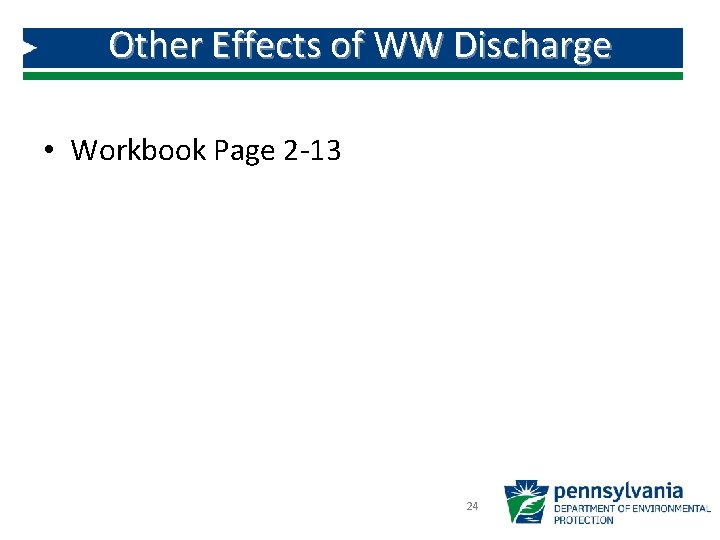 Other Effects of WW Discharge

• Workbook Page 2-13

24

pennsylvania
DEPARTMENT OF ENVIRONMENTAL PROTECTION